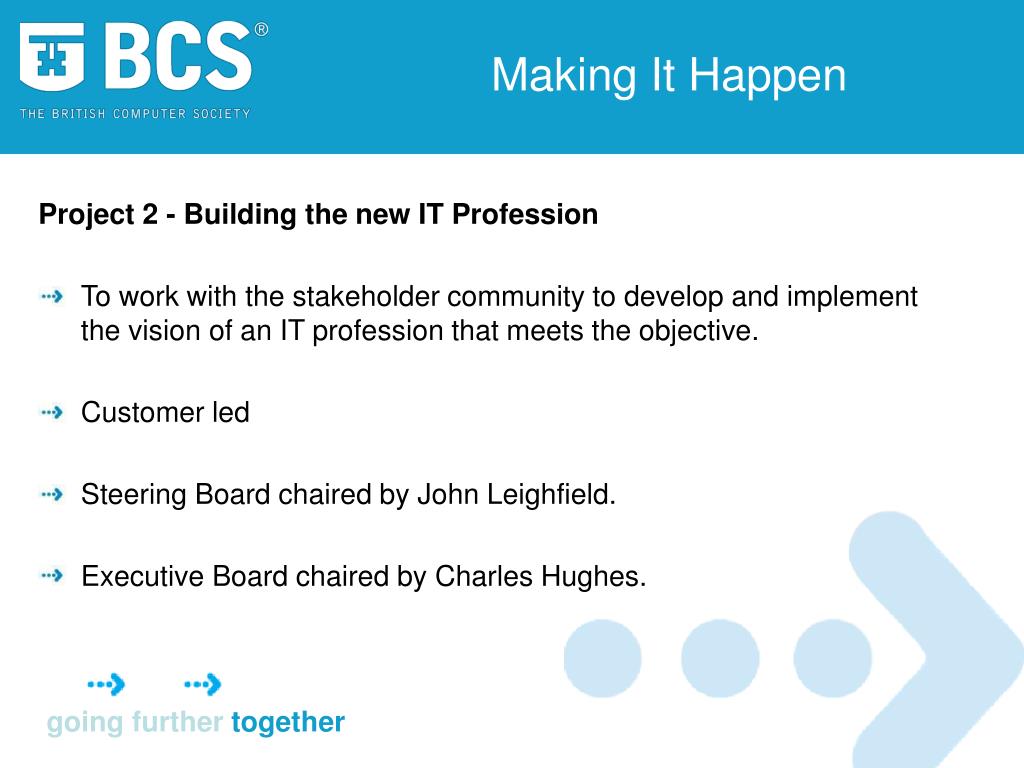 BCS®
THE BRITISH COMPUTER SOCIETY

Making It Happen

Project 2 - Building the new IT Profession

To work with the stakeholder community to develop and implement the vision of an IT profession that meets the objective.

Customer led

Steering Board chaired by John Leighfield.

Executive Board chaired by Charles Hughes.

going further together